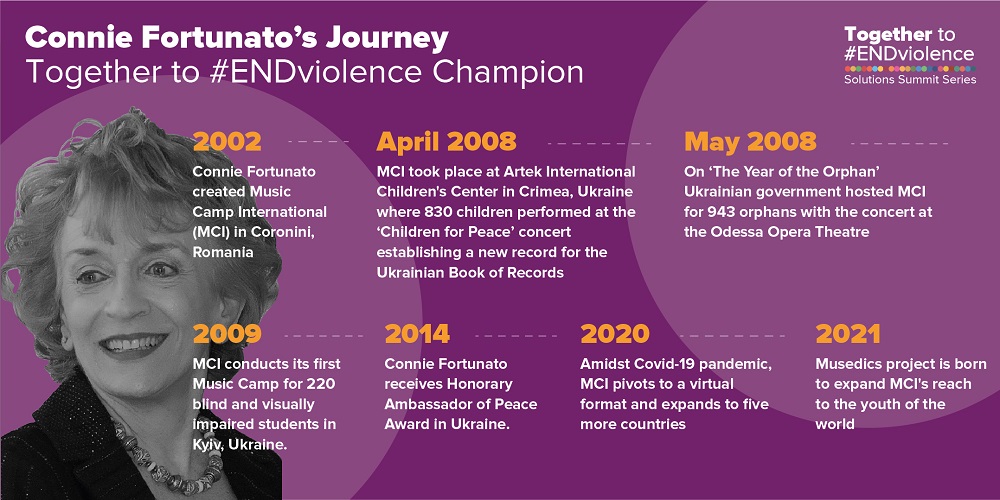 Connie Fortunato's Journey
Together to #ENDviolence Champion

Together to #ENDviolence
Solutions Summit Series

2002
Connie Fortunato created Music Camp International (MCI) in Coronini, Romania

April 2008
MCI took place at Artek International Children's Center in Crimea, Ukraine where 830 children performed at the 'Children for Peace' concert establishing a new record for the Ukrainian Book of Records

May 2008
On 'The Year of the Orphan' Ukrainian government hosted MCI for 943 orphans with the concert at the Odessa Opera Theatre

2009
MCI conducts its first Music Camp for 220 blind and visually impaired students in Kyiv, Ukraine.

2014
Connie Fortunato receives Honorary Ambassador of Peace Award in Ukraine.

2020
Amidst Covid-19 pandemic, MCI pivots to a virtual format and expands to five more countries

2021
Musedics project is born to expand MCI's reach to the youth of the world